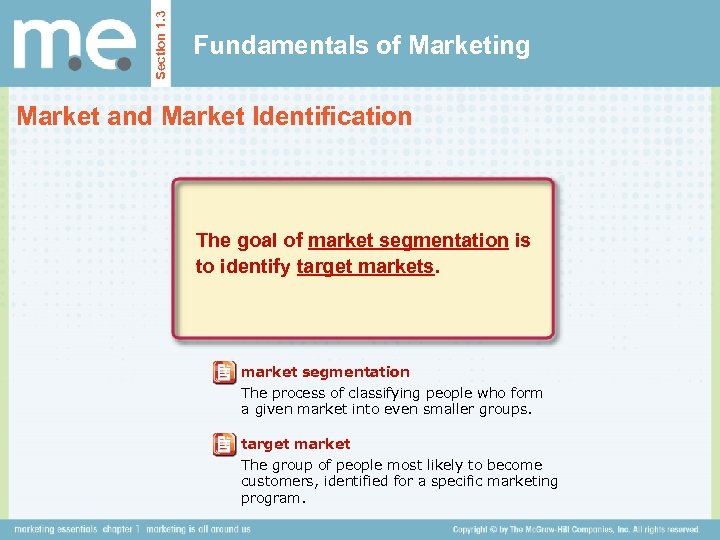 m.e.

Section 1.3

Fundamentals of Marketing

Market and Market Identification

The goal of market segmentation is to identify target markets.

market segmentation
The process of classifying people who form a given market into even smaller groups.

target market
The group of people most likely to become customers, identified for a specific marketing program.

marketing essentials chapter 1 marketing is all around us

Copyright © by The McGraw-Hill Companies, Inc. All rights reserved.